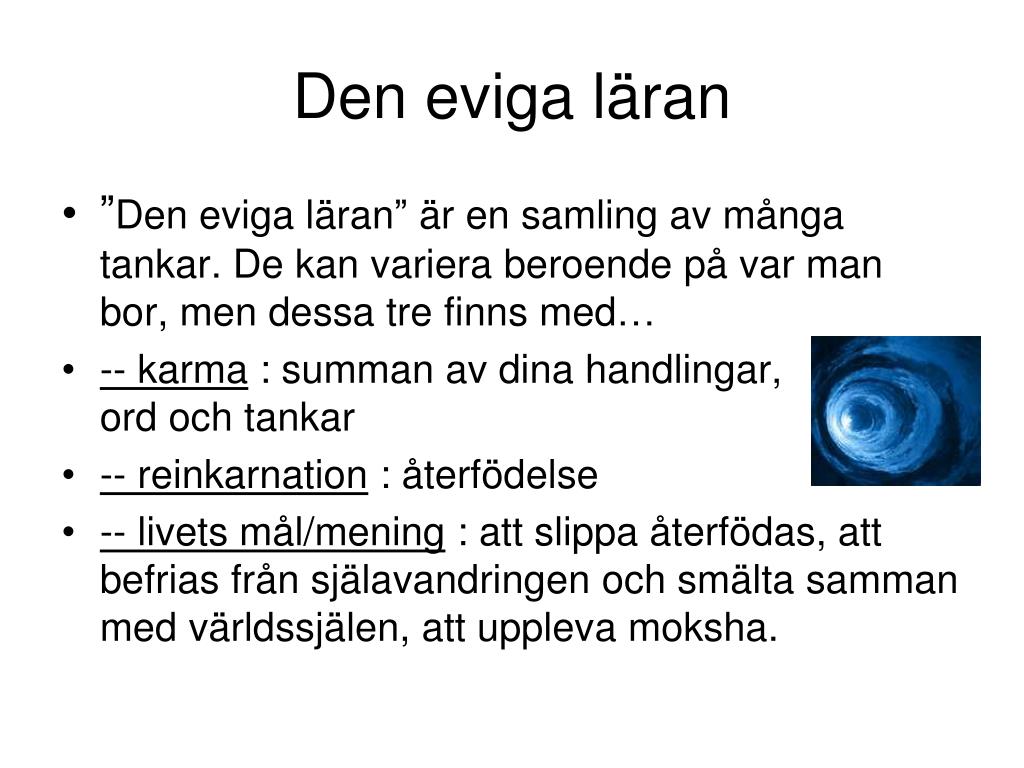 Den eviga läran

• ”Den eviga läran” är en samling av många tankar. De kan variera beroende på var man bor, men dessa tre finns med…
• -- karma : summan av dina handlingar, ord och tankar
• -- reinkarnation : återfödelse
• -- livets mål/mening : att slippa återfödas, att befrias från själavandringen och smälta samman med världssjälen, att uppleva moksha.